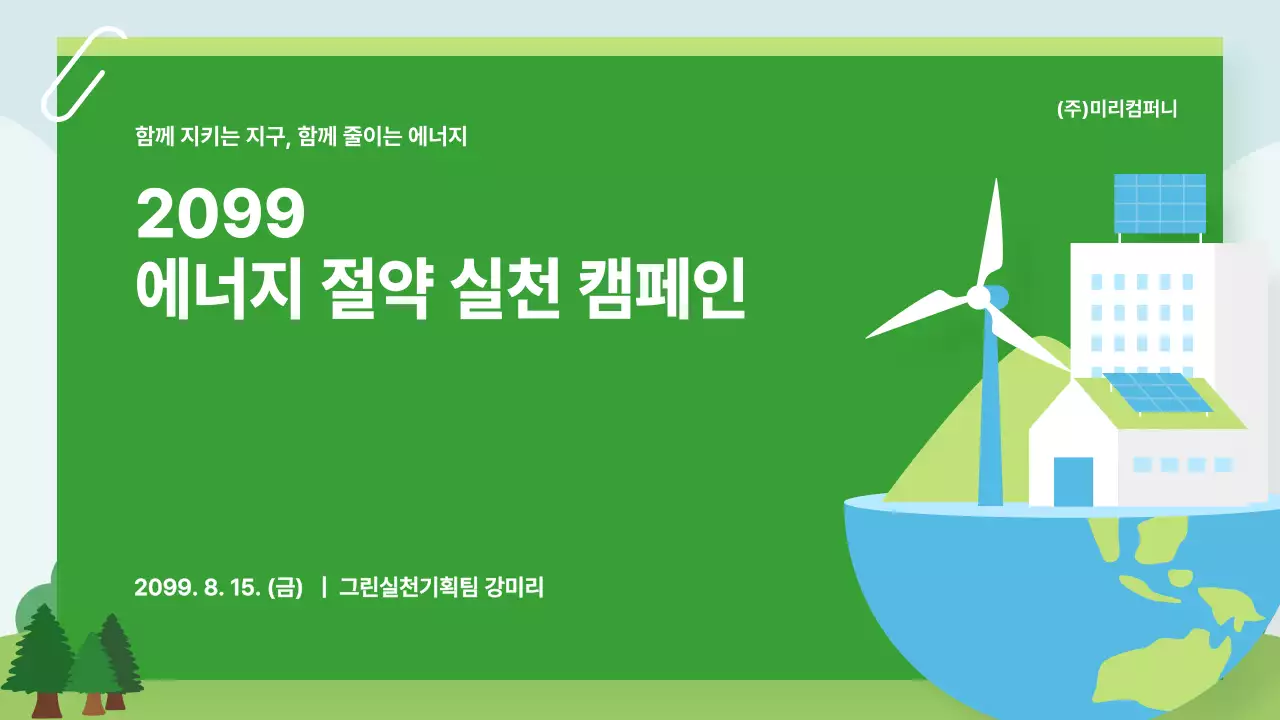 (주)미리컴퍼니

함께 지키는 지구, 함께 줄이는 에너지

2099
에너지 절약 실천 캠페인

2099. 8. 15. (금) | 그린실천기획팀 강미리